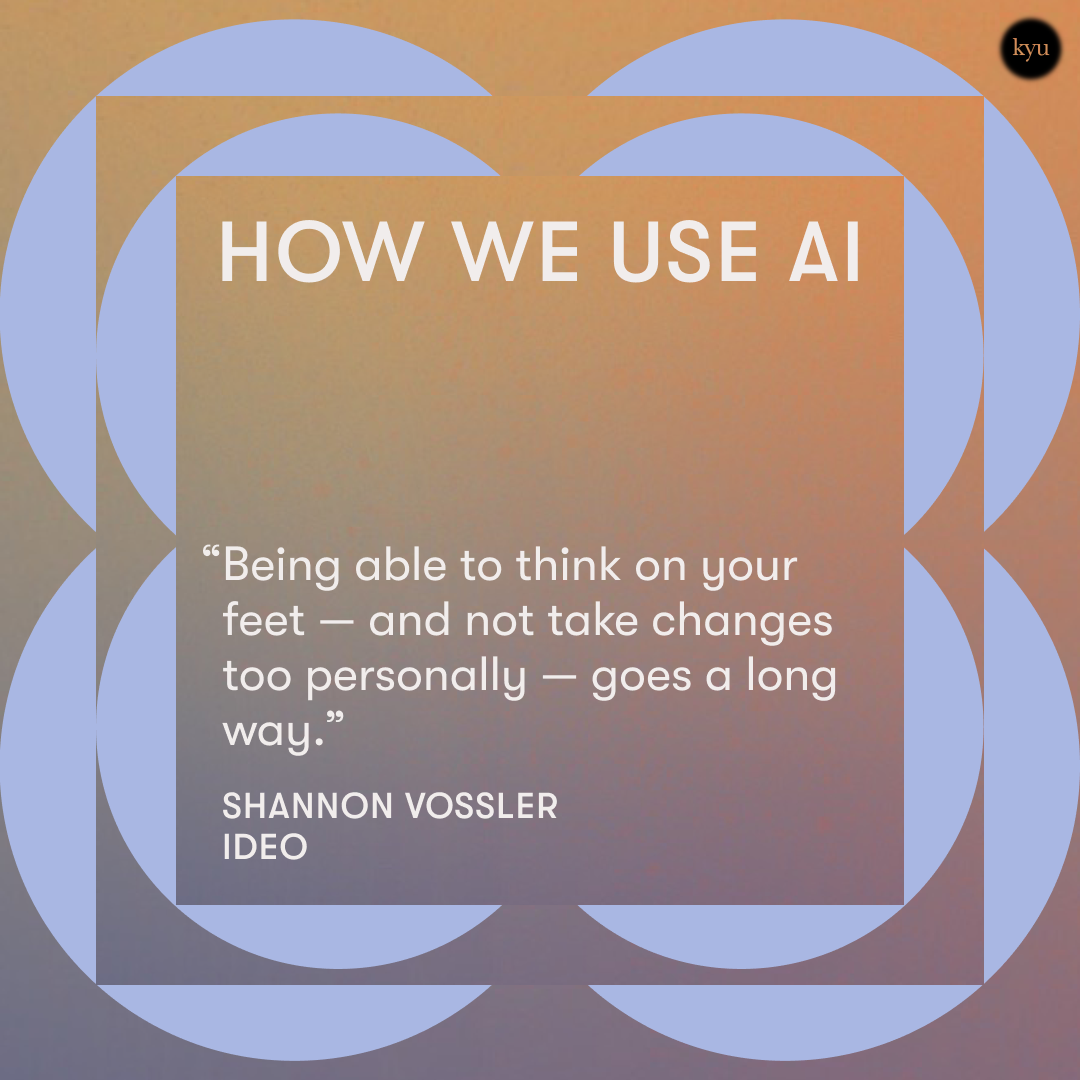 kyu

HOW WE USE AI

“Being able to think on your feet — and not take changes too personally — goes a long way.”

SHANNON VOSSLER
IDEO